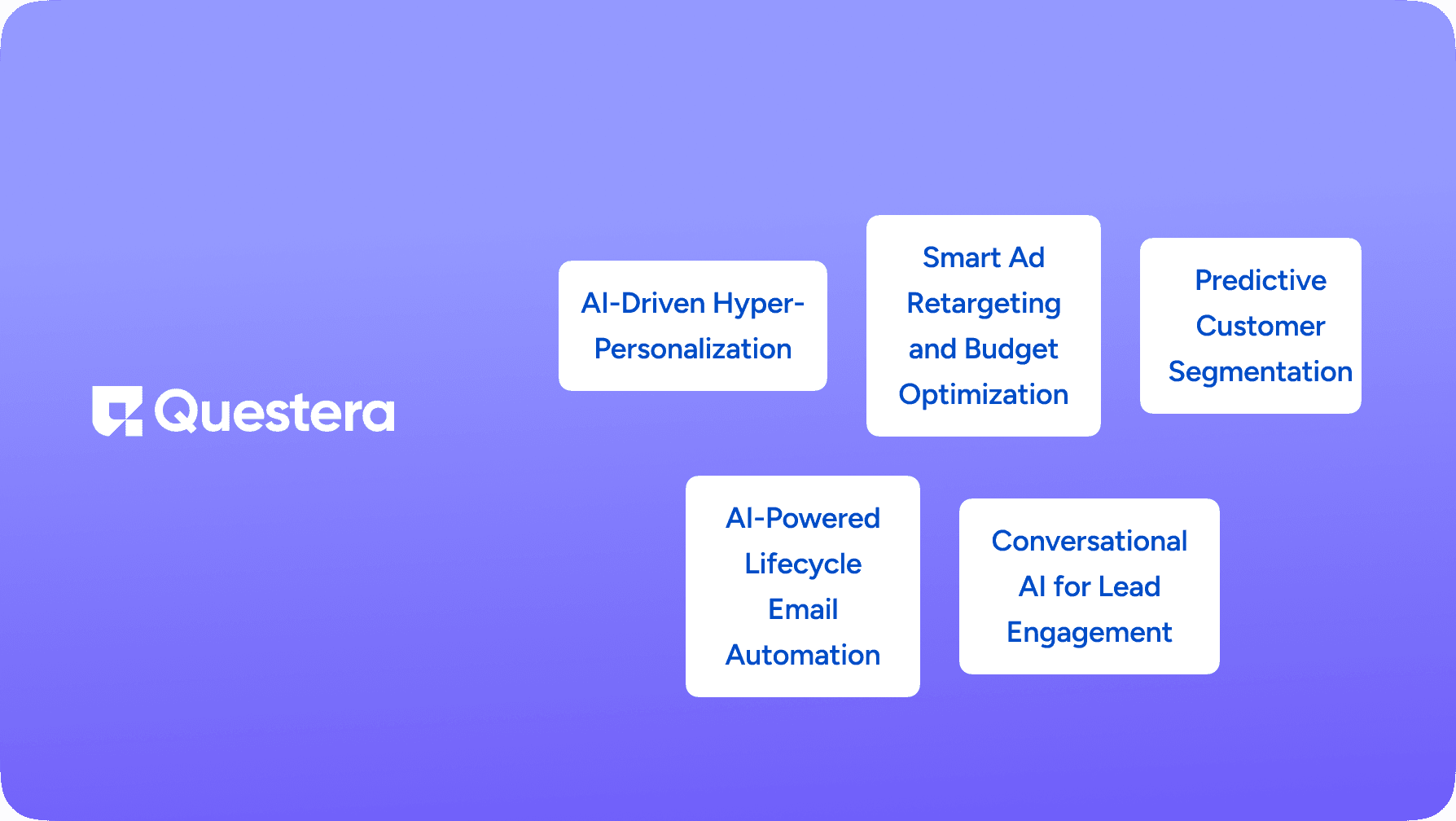 Questera

AI-Driven Hyper-Personalization

Smart Ad Retargeting and Budget Optimization

Predictive Customer Segmentation

AI-Powered Lifecycle Email Automation

Conversational AI for Lead Engagement